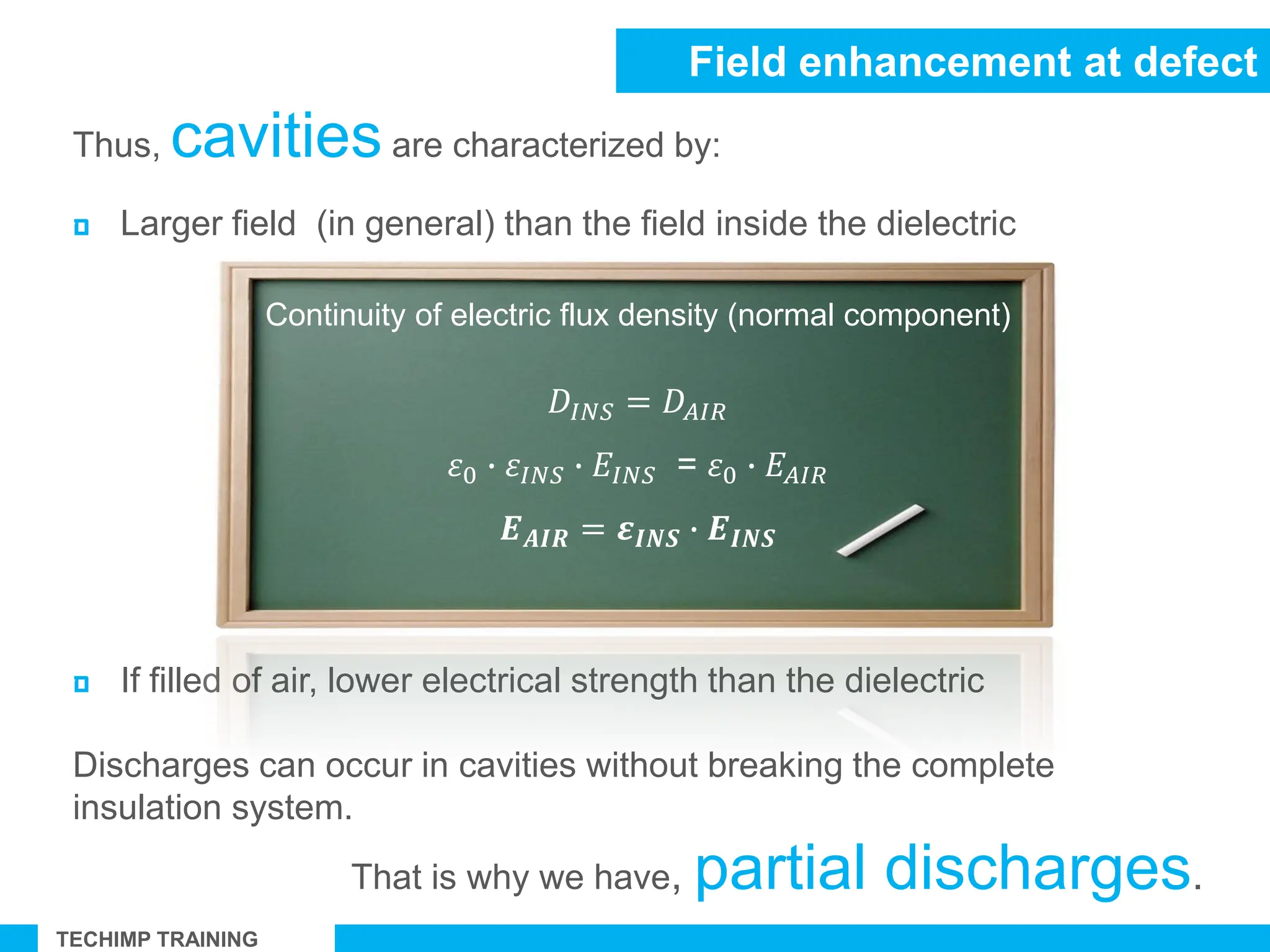 Field enhancement at defect

Thus, cavities are characterized by:

Larger field (in general) than the field inside the dielectric

Continuity of electric flux density (normal component)

$D_{INS} = D_{AIR}$

$\varepsilon_0 \cdot \varepsilon_{INS} \cdot E_{INS} = \varepsilon_0 \cdot E_{AIR}$

$E_{AIR} = \varepsilon_{INS} \cdot E_{INS}$

If filled of air, lower electrical strength than the dielectric

Discharges can occur in cavities without breaking the complete insulation system.

That is why we have, partial discharges.

TECHIMP TRAINING